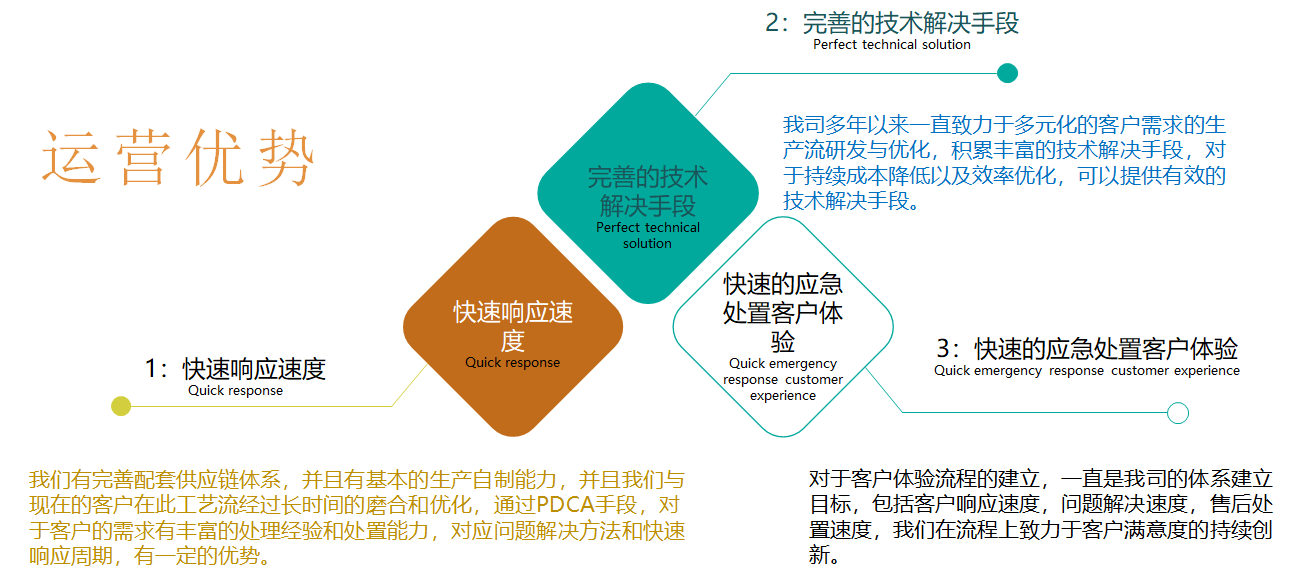 运营优势

2：完善的技术解决手段
Perfect technical solution

我司多年以来一直致力于多元化的客户需求的生产流研发与优化，积累丰富的技术解决手段，对于持续成本降低以及效率优化，可以提供有效的技术解决手段。

完善的技术解决手段
Perfect technical solution

快速响应速度
Quick response

快速的应急处置客户体验
Quick emergency response customer experience

1：快速响应速度
Quick response

3：快速的应急处置客户体验
Quick emergency response customer experience

我们有完善配套供应链体系，并且有基本的生产自制能力，并且我们与现在的客户在此工艺流经过长时间的磨合和优化，通过PDCA手段，对于客户的需求有丰富的处理经验和处置能力，对应问题解决方法和快速响应周期，有一定的优势。

对于客户体验流程的建立，一直是我司的体系建立目标，包括客户响应速度，问题解决速度，售后处置速度，我们在流程上致力于客户满意度的持续创新。